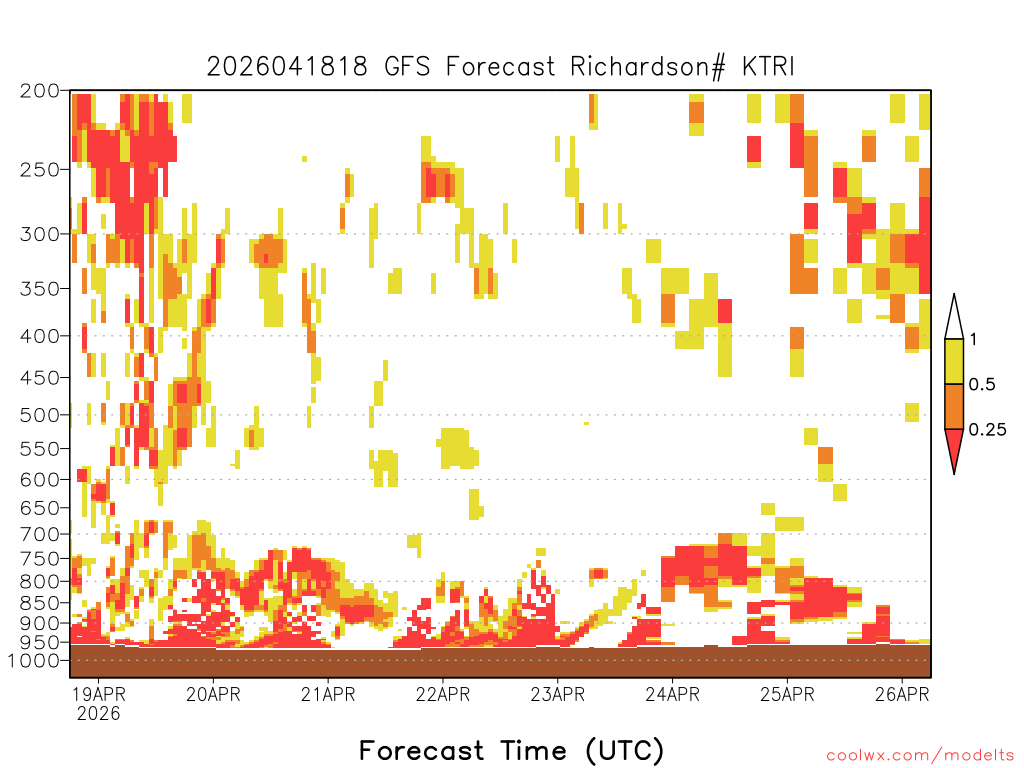 2026041818 GFS Forecast Richardson# KTRI

200
250
300
350
400
450
500
550
600
650
700
750
800
850
900
950
1000

1
0.5
0.25

19APR
2026
20APR
21APR
22APR
23APR
24APR
25APR
26APR

Forecast Time (UTC)

coolwx.com/modelts